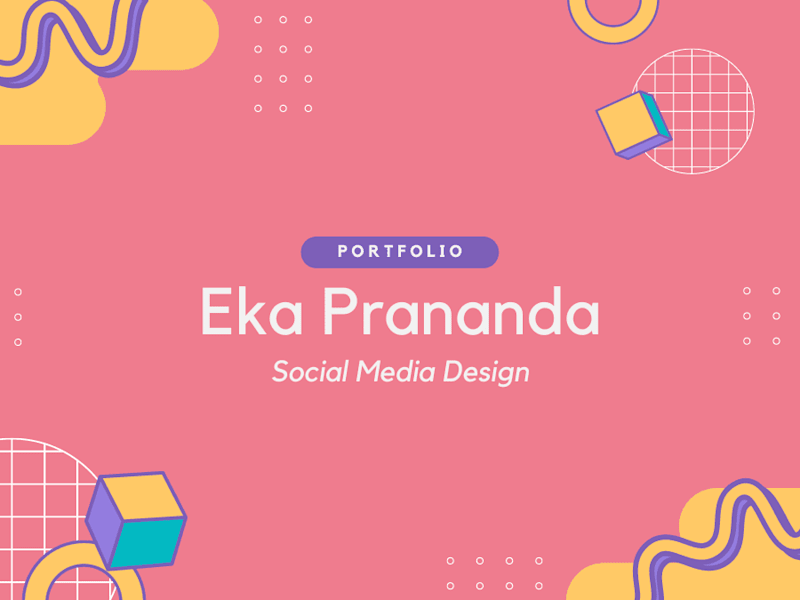 PORTFOLIO

Eka Prananda

Social Media Design